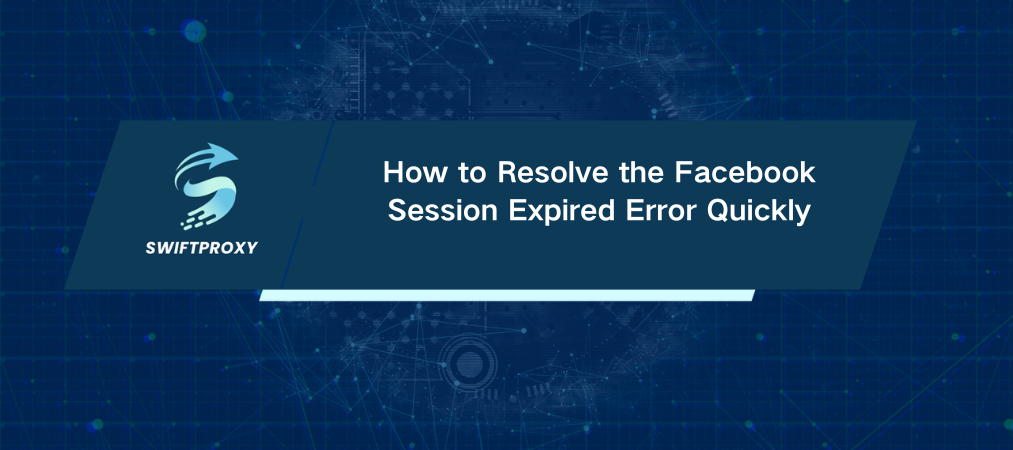 SWIFTPROXY

How to Resolve the Facebook Session Expired Error Quickly